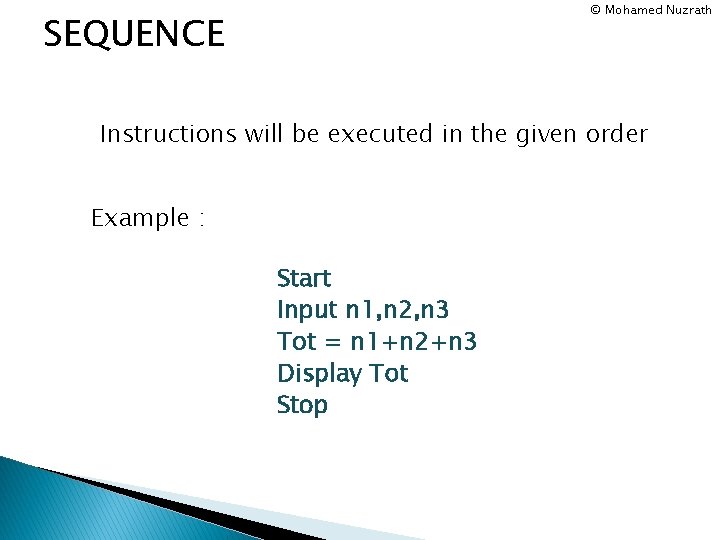 © Mohamed Nuzrath

SEQUENCE

Instructions will be executed in the given order

Example :

Start
Input n1,n2,n3
Tot = n1+n2+n3
Display Tot
Stop